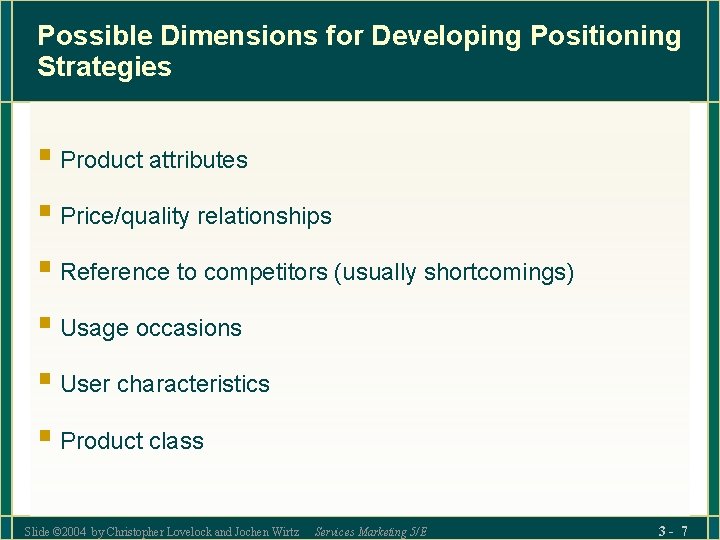 Possible Dimensions for Developing Positioning Strategies

• Product attributes

• Price/quality relationships

• Reference to competitors (usually shortcomings)

• Usage occasions

• User characteristics

• Product class

Slide ©2004 by Christopher Lovelock and Jochen Wirtz Services Marketing 5/E

3 - 7